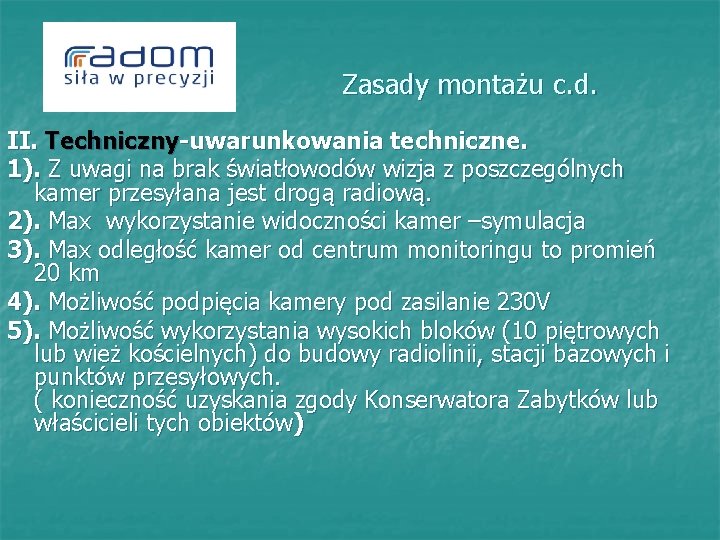 radom
siła w precyzji

Zasady montażu c.d.

II. Techniczny-uwarunkowania techniczne.
1). Z uwagi na brak światłowodów wizja z poszczególnych kamer przesyłana jest drogą radiową.
2). Max wykorzystanie widoczności kamer –symulacja
3). Max odległość kamer od centrum monitoringu to promień 20 km
4). Możliwość podpięcia kamery pod zasilanie 230V
5). Możliwość wykorzystania wysokich bloków (10 piętrowych lub wież kościelnych) do budowy radiolinii, stacji bazowych i punktów przesyłowych.
( konieczność uzyskania zgody Konserwatora Zabytków lub właścicieli tych obiektów)